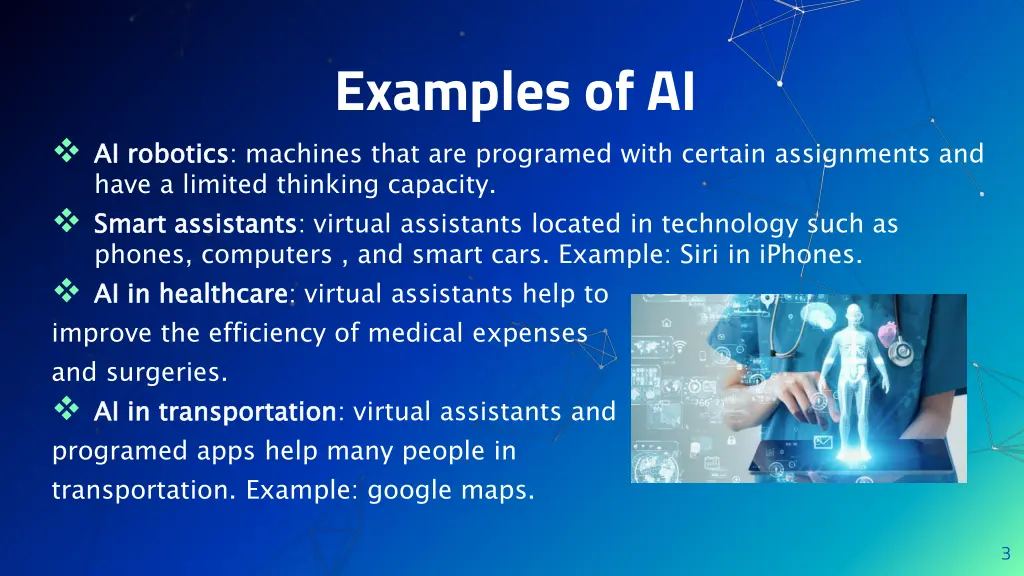 Examples of AI

❖ AI robotics: machines that are programed with certain assignments and have a limited thinking capacity.

❖ Smart assistants: virtual assistants located in technology such as phones, computers , and smart cars. Example: Siri in iPhones.

❖ AI in healthcare: virtual assistants help to improve the efficiency of medical expenses and surgeries.

❖ AI in transportation: virtual assistants and programed apps help many people in transportation. Example: google maps.

3